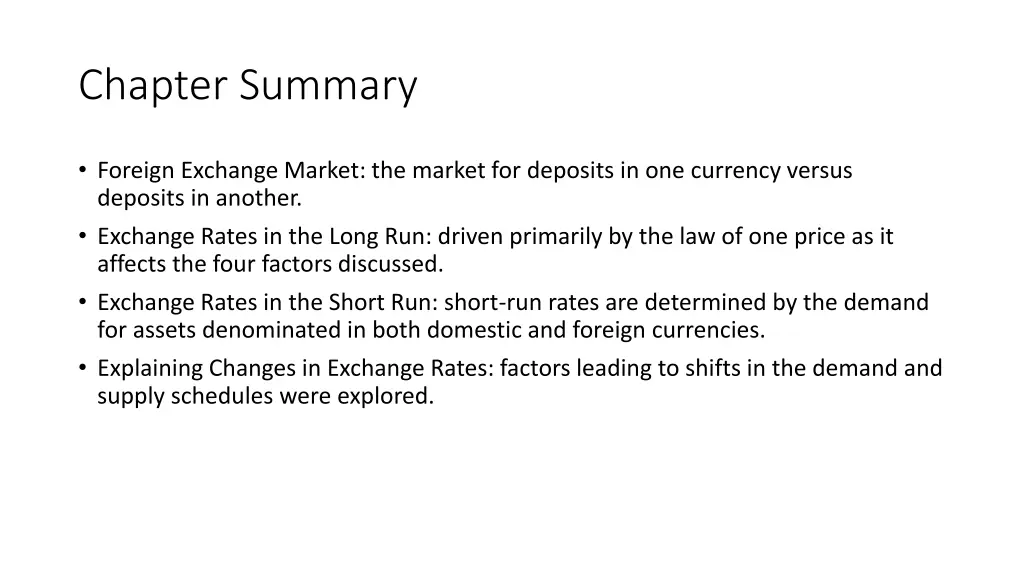 Chapter Summary

• Foreign Exchange Market: the market for deposits in one currency versus deposits in another.
• Exchange Rates in the Long Run: driven primarily by the law of one price as it affects the four factors discussed.
• Exchange Rates in the Short Run: short-run rates are determined by the demand for assets denominated in both domestic and foreign currencies.
• Explaining Changes in Exchange Rates: factors leading to shifts in the demand and supply schedules were explored.